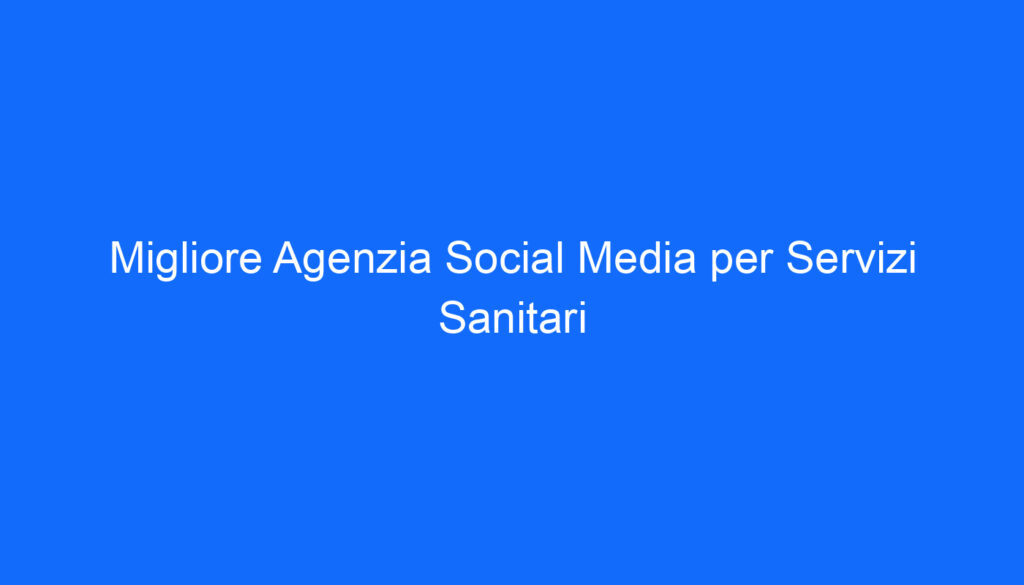 Migliore Agenzia Social Media per Servizi Sanitari